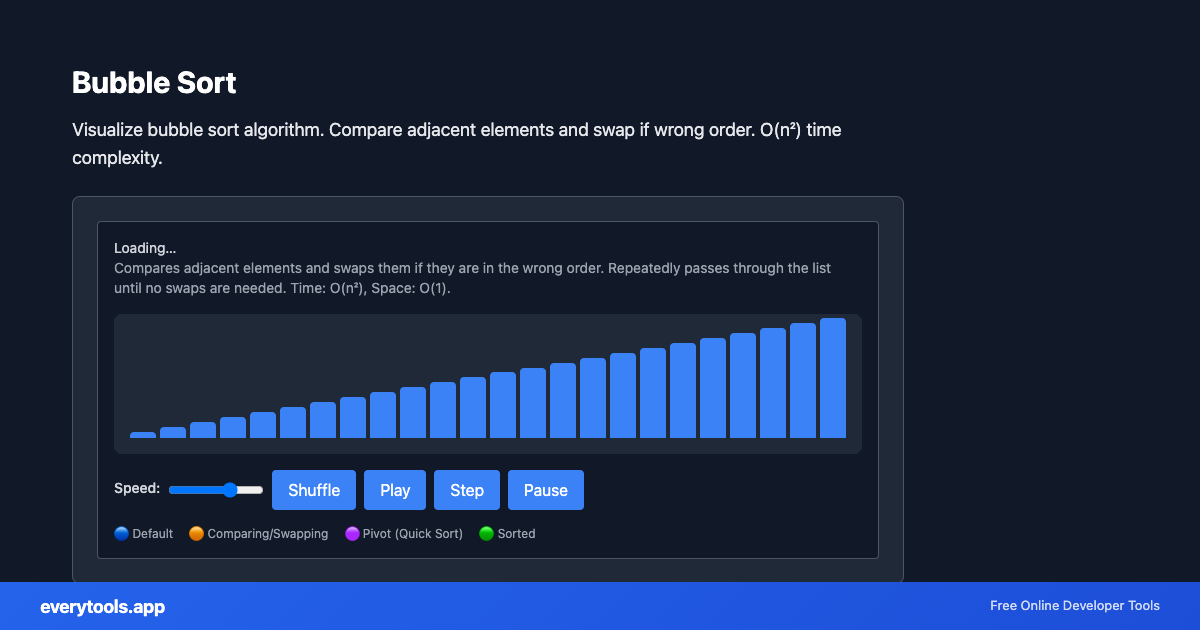 Bubble Sort

Visualize bubble sort algorithm. Compare adjacent elements and swap if wrong order. O(n²) time complexity.

Loading...
Compares adjacent elements and swaps them if they are in the wrong order. Repeatedly passes through the list until no swaps are needed. Time: O(n²), Space: O(1).

Speed: Shuffle Play Step Pause

Default Comparing/Swapping Pivot (Quick Sort) Sorted

everytools.app

Free Online Developer Tools